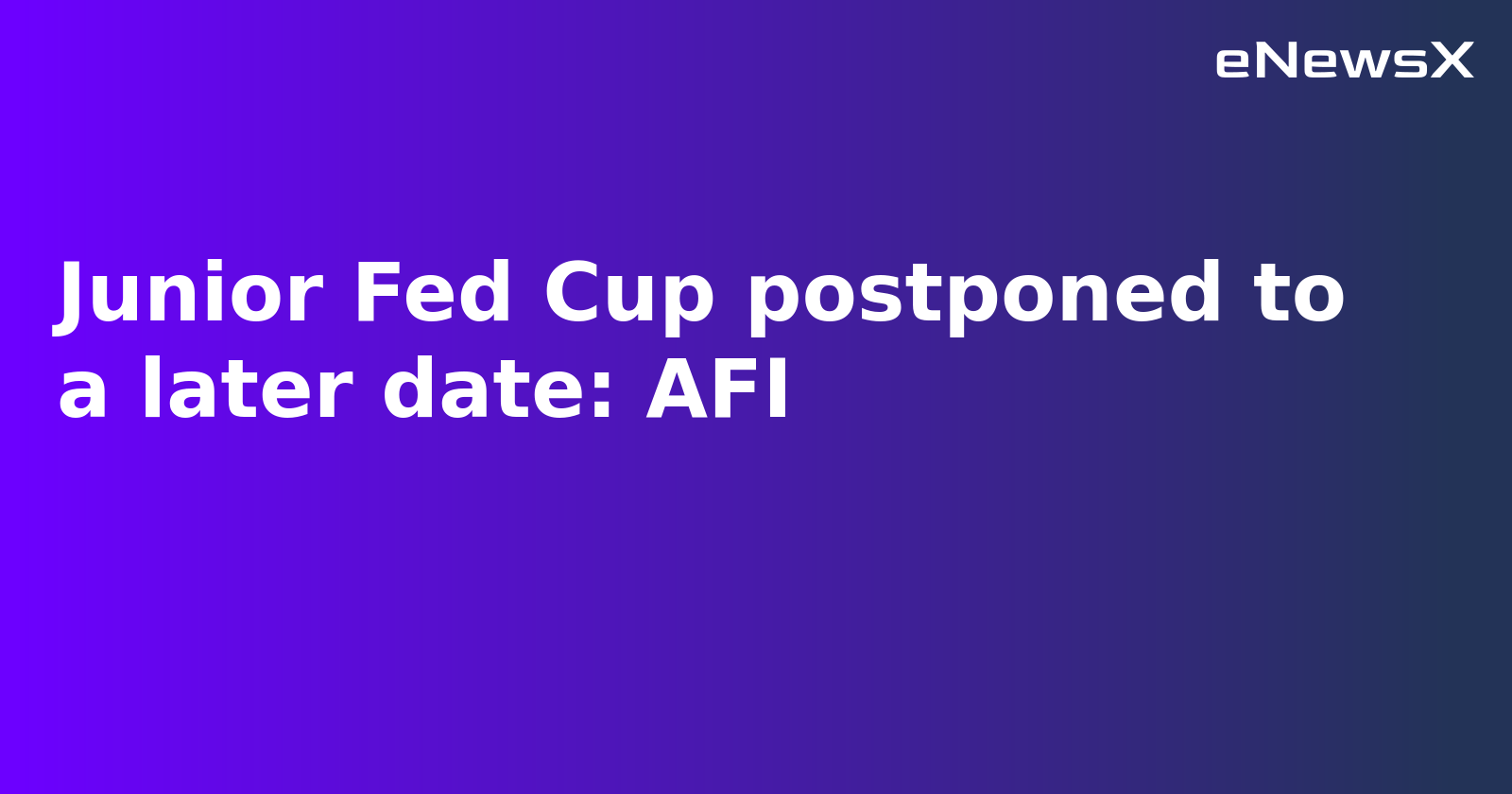 eNewsX

Junior Fed Cup postponed to a later date: AFI